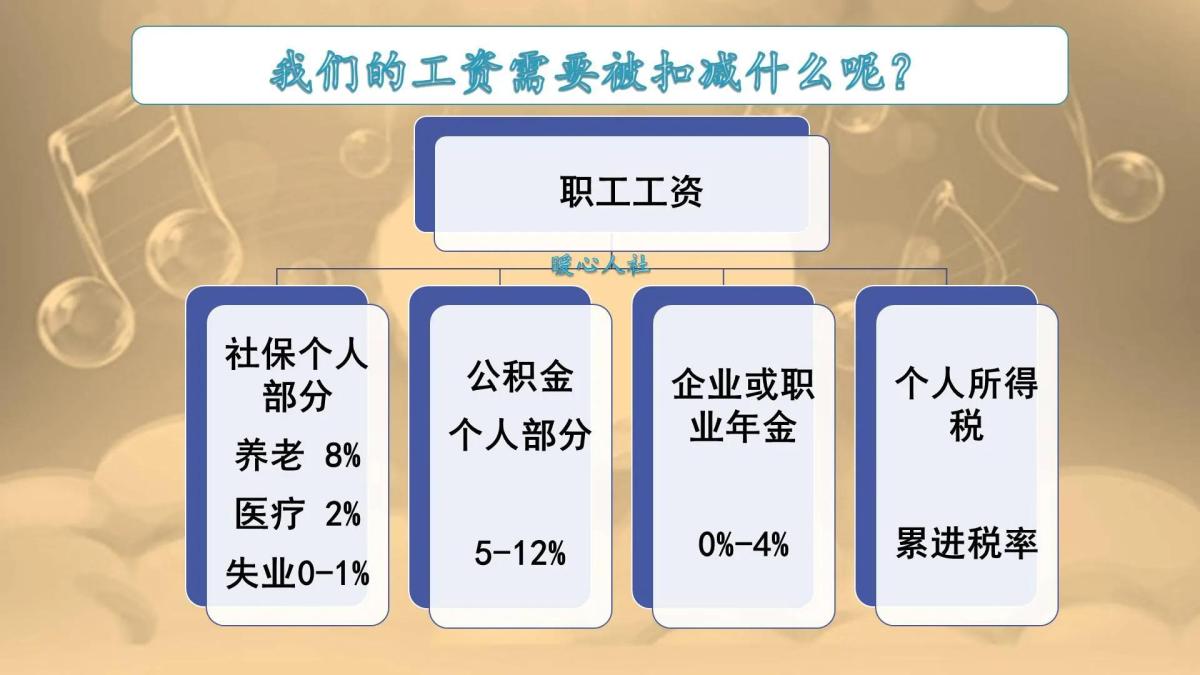 我们的工资需要被扣减什么呢？

职工工资

暖心人社

社保个人部分
养老 8%
医疗 2%
失业0-1%

公积金
个人部分
5-12%

企业或职业年金
0%-4%

个人所得税
累进税率